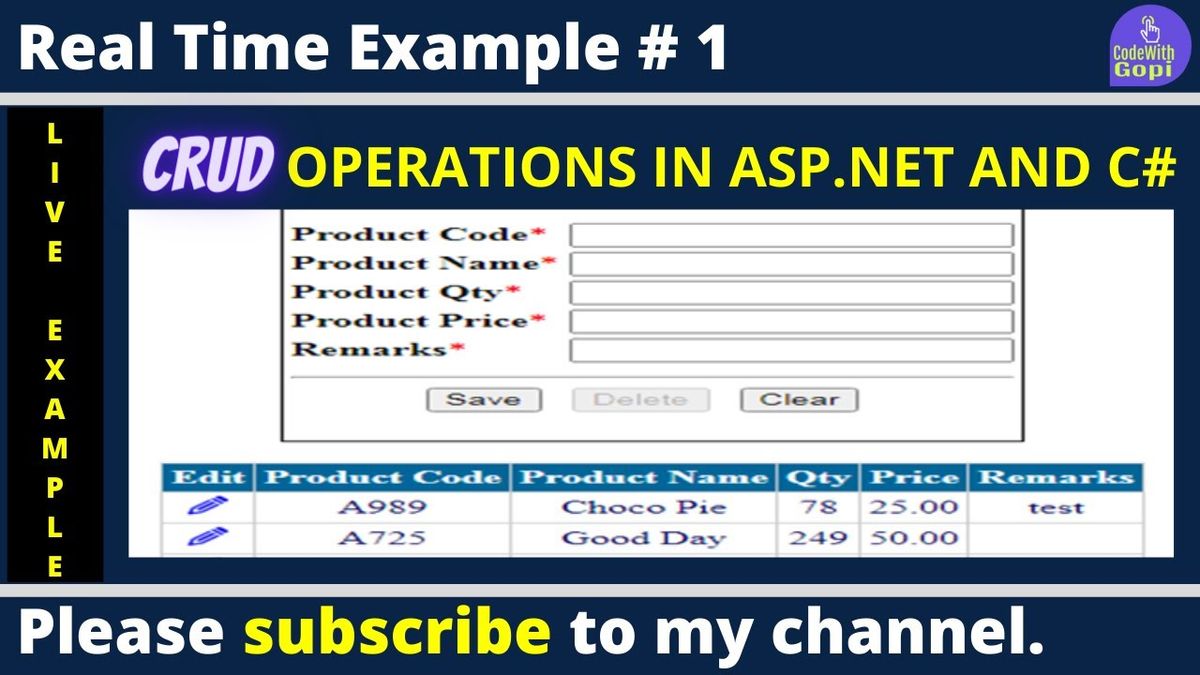 Real Time Example # 1

CodeWith Gopi

LIVE EXAMPLE

CRUD OPERATIONS IN ASP.NET AND C#

Product Code*
Product Name*
Product Qty*
Product Price*
Remarks*

Save Delete Clear

| Edit | Product Code | Product Name | Qty | Price | Remarks |
|---|---|---|---|---|---|
| | A989 | Choco Pie | 78 | 25.00 | test |
| | A725 | Good Day | 249 | 50.00 | |

Please subscribe to my channel.